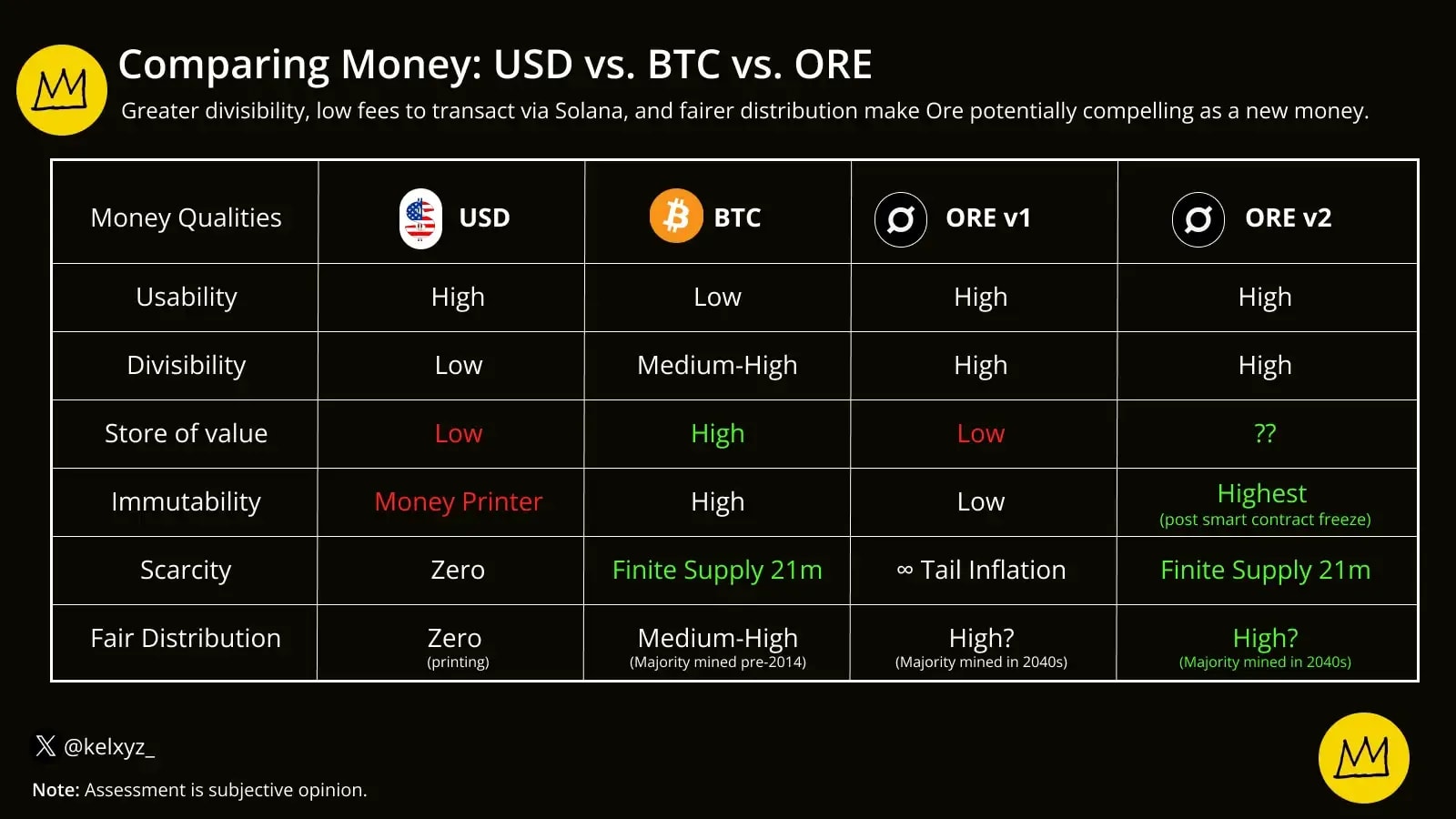 Comparing Money: USD vs. BTC vs. ORE

Greater divisibility, low fees to transact via Solana, and fairer distribution make Ore potentially compelling as a new money.

| Money Qualities | USD | BTC | ORE v1 | ORE v2 |
|---|---|---|---|---|
| Usability | High | Low | High | High |
| Divisibility | Low | Medium-High | High | High |
| Store of value | Low | High | Low | ?? |
| Immutability | Money Printer | High | Low | Highest (post smart contract freeze) |
| Scarcity | Zero | Finite Supply 21m | ∞ Tail Inflation | Finite Supply 21m |
| Fair Distribution | Zero (printing) | Medium-High (Majority mined pre-2014) | High? (Majority mined in 2040s) | High? (Majority mined in 2040s) |

@kelxyz_

Note: Assessment is subjective opinion.